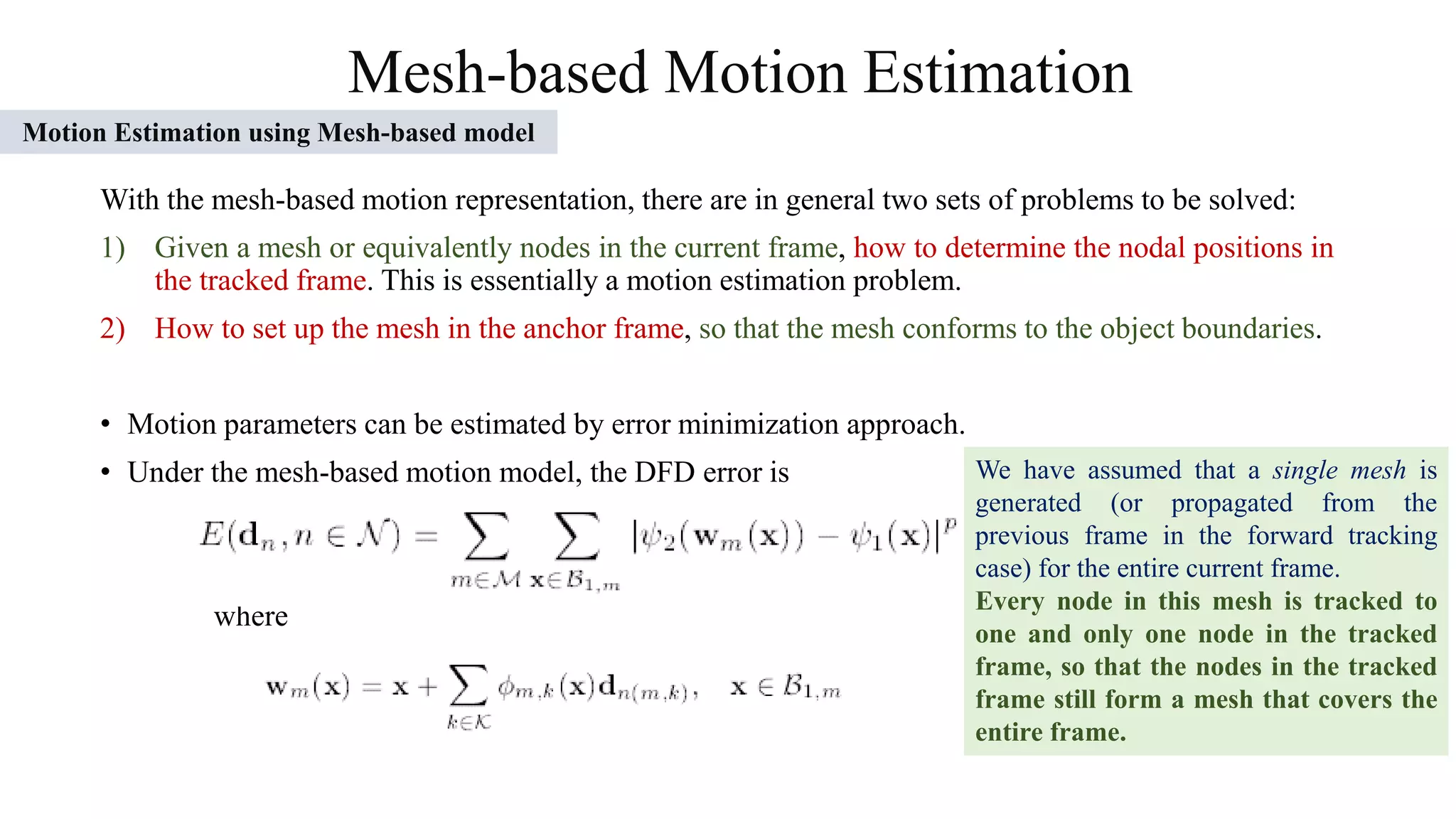 Mesh-based Motion Estimation

Motion Estimation using Mesh-based model

With the mesh-based motion representation, there are in general two sets of problems to be solved:

1) Given a mesh or equivalently nodes in the current frame, how to determine the nodal positions in the tracked frame. This is essentially a motion estimation problem.

2) How to set up the mesh in the anchor frame, so that the mesh conforms to the object boundaries.

• Motion parameters can be estimated by error minimization approach.

• Under the mesh-based motion model, the DFD error is

$E(\mathbf{d}_n, n \in \mathcal{N}) = \sum_{m \in \mathcal{M}} \sum_{\mathbf{x} \in \mathcal{B}_{1,m}} |\psi_2(\mathbf{w}_m(\mathbf{x})) - \psi_1(\mathbf{x})|^p$

where

$\mathbf{w}_m(\mathbf{x}) = \mathbf{x} + \sum_{k \in \mathcal{K}} \phi_{m,k}(\mathbf{x})\mathbf{d}_{n(m,k)}, \quad \mathbf{x} \in \mathcal{B}_{1,m}$

We have assumed that a single mesh is generated (or propagated from the previous frame in the forward tracking case) for the entire current frame.
Every node in this mesh is tracked to one and only one node in the tracked frame, so that the nodes in the tracked frame still form a mesh that covers the entire frame.